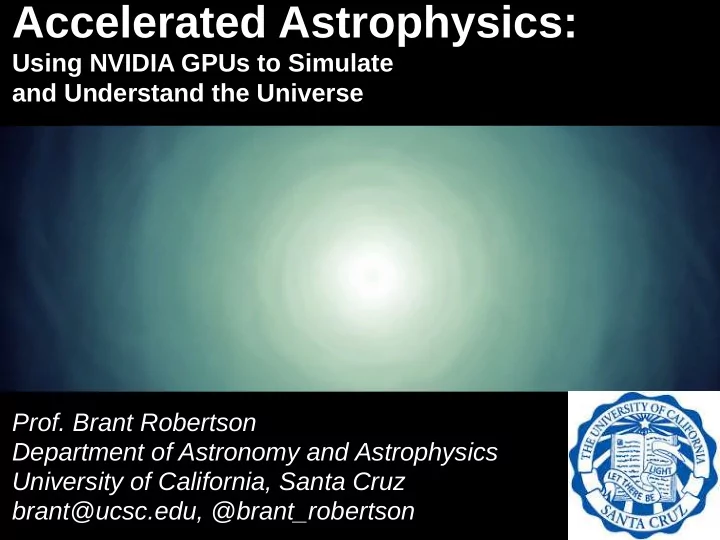 Accelerated Astrophysics:
Using NVIDIA GPUs to Simulate and Understand the Universe

Prof. Brant Robertson
Department of Astronomy and Astrophysics
University of California, Santa Cruz
brant@ucsc.edu, @brant_robertson

THE UNIVERSITY OF CALIFORNIA
LET THERE BE LIGHT
SANTA CRUZ